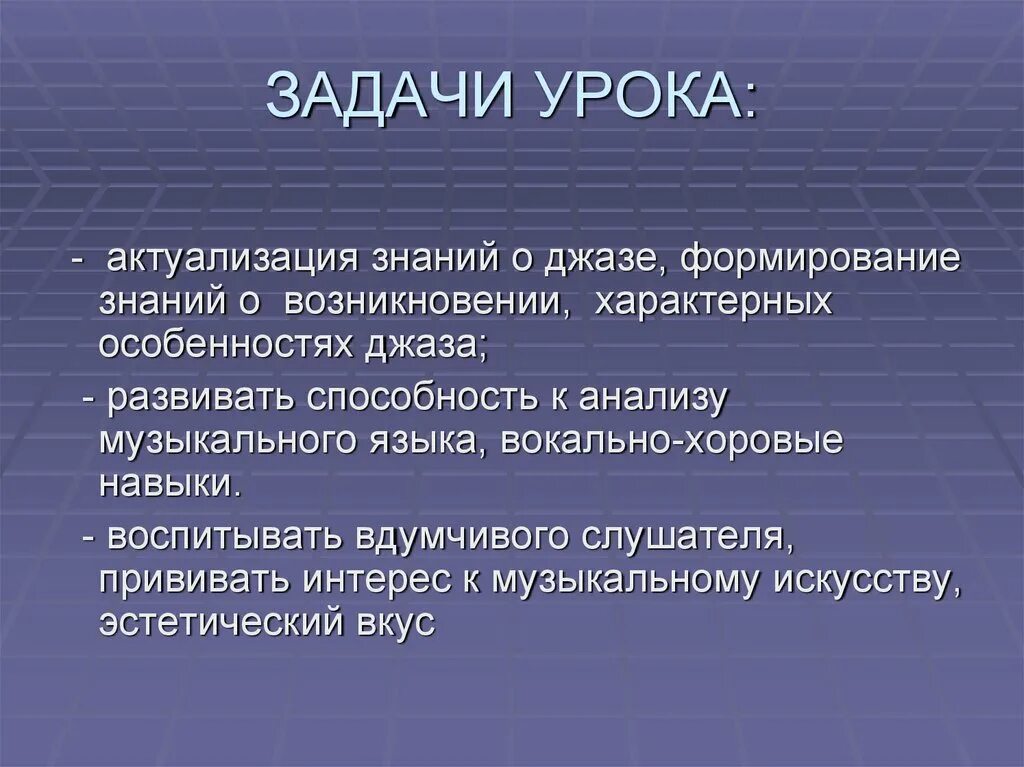 ЗАДАЧИ УРОКА:

- актуализация знаний о джазе, формирование знаний о возникновении, характерных особенностях джаза;

- развивать способность к анализу музыкального языка, вокально-хоровые навыки.

- воспитывать вдумчивого слушателя, прививать интерес к музыкальному искусству, эстетический вкус